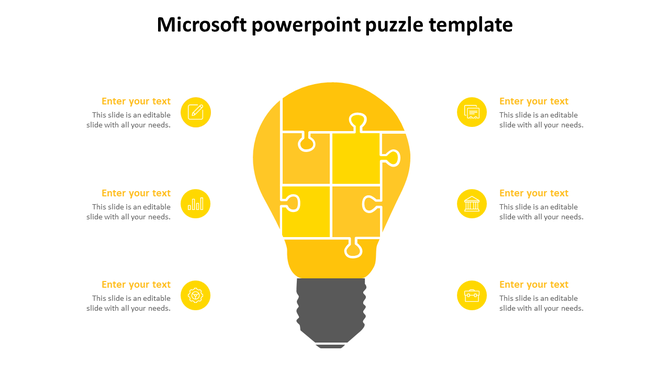 Microsoft powerpoint puzzle template

Enter your text
This slide is an editable slide with all your needs.

Enter your text
This slide is an editable slide with all your needs.

Enter your text
This slide is an editable slide with all your needs.

Enter your text
This slide is an editable slide with all your needs.

Enter your text
This slide is an editable slide with all your needs.

Enter your text
This slide is an editable slide with all your needs.